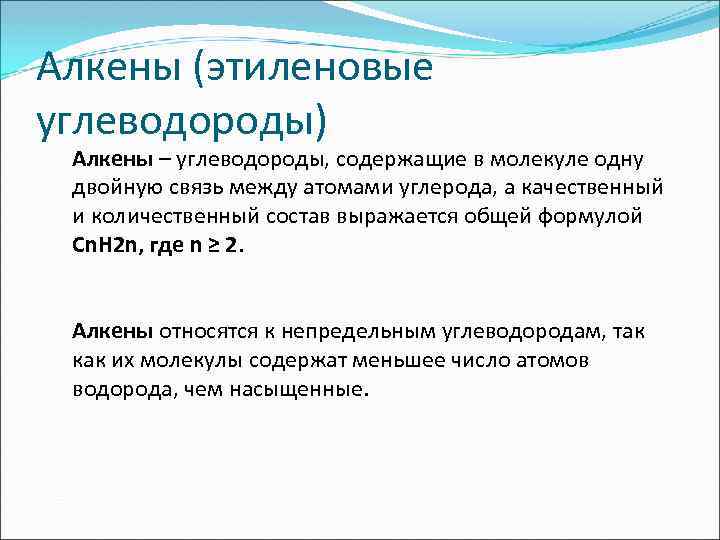 Алкены (этиленовые углеводороды)

Алкены – углеводороды, содержащие в молекуле одну двойную связь между атомами углерода, а качественный и количественный состав выражается общей формулой CnH2n, где n ≥ 2.

Алкены относятся к непредельным углеводородам, так как их молекулы содержат меньшее число атомов водорода, чем насыщенные.